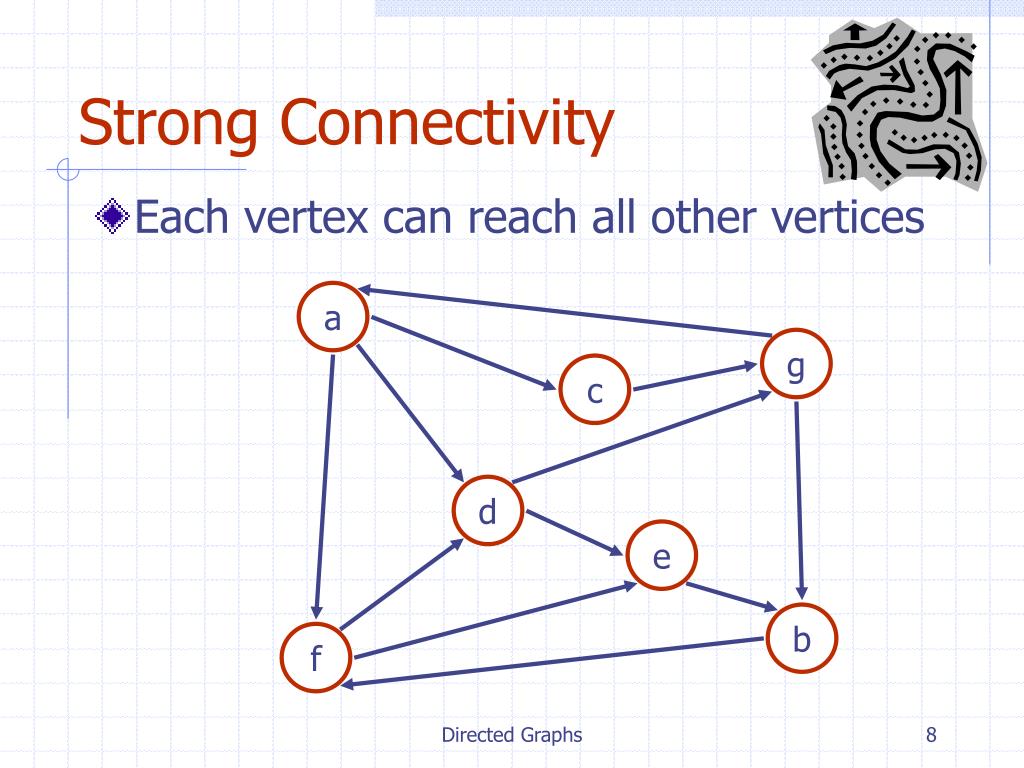 Strong Connectivity

Each vertex can reach all other vertices

a

c

g

d

e

f

b

Directed Graphs

8